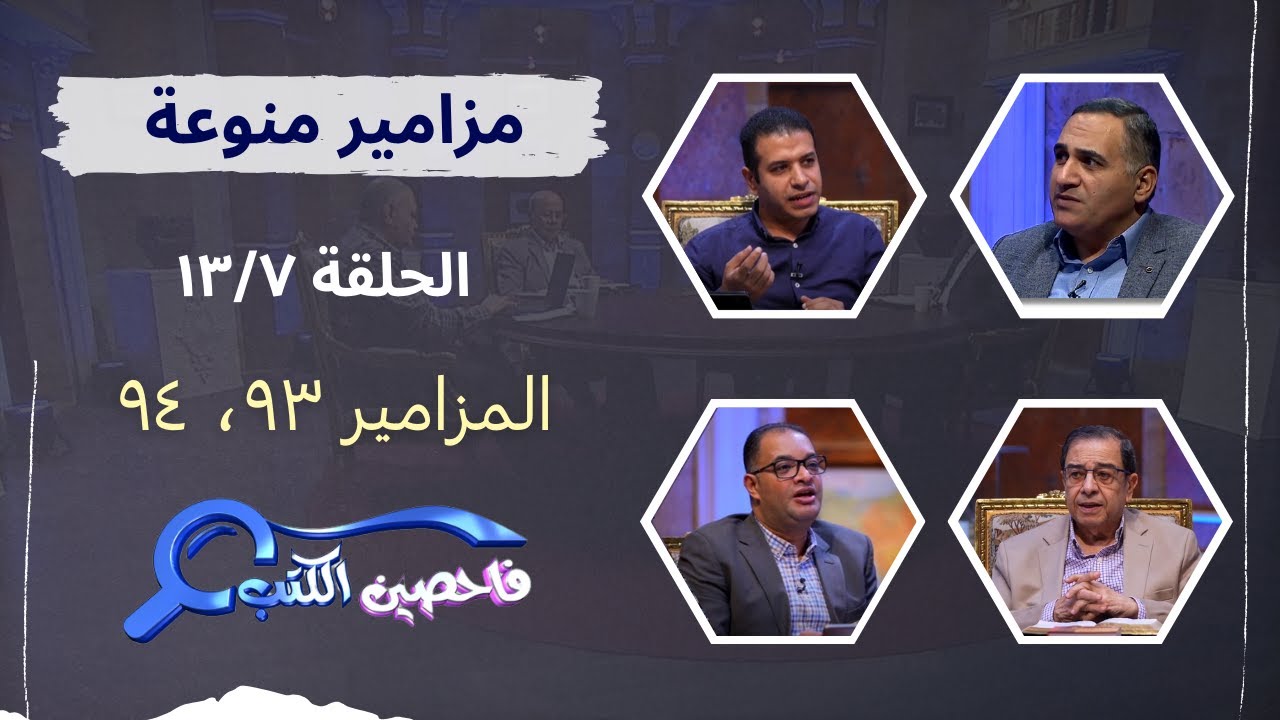 مزامير منوعة

الحلقة ١٣/٧

المزامير ٩٣، ٩٤

فاحصين الكتب